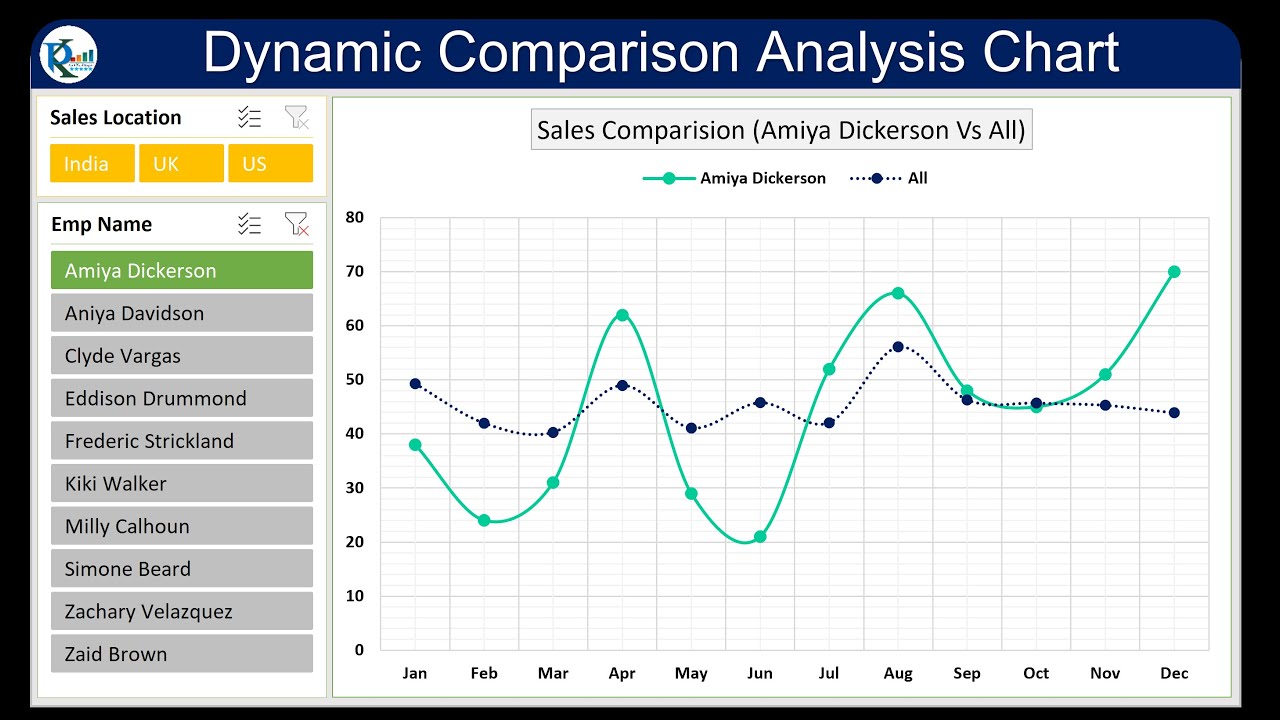 Dynamic Comparison Analysis Chart

Sales Location

India
UK
US

Emp Name

Amiya Dickerson
Aniya Davidson
Clyde Vargas
Eddison Drummond
Frederic Strickland
Kiki Walker
Milly Calhoun
Simone Beard
Zachary Velazquez
Zaid Brown

Sales Comparision (Amiya Dickerson Vs All)

Amiya Dickerson
All

80
70
60
50
40
30
20
10
0

Jan
Feb
Mar
Apr
May
Jun
Jul
Aug
Sep
Oct
Nov
Dec